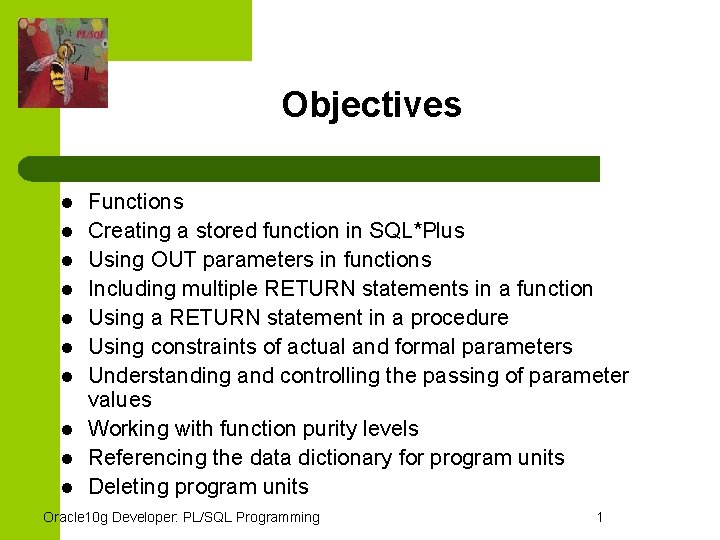 PL/SQL

Objectives

- Functions
- Creating a stored function in SQL*Plus
- Using OUT parameters in functions
- Including multiple RETURN statements in a function
- Using a RETURN statement in a procedure
- Using constraints of actual and formal parameters
- Understanding and controlling the passing of parameter values
- Working with function purity levels
- Referencing the data dictionary for program units
- Deleting program units

Oracle10g Developer: PL/SQL Programming

1